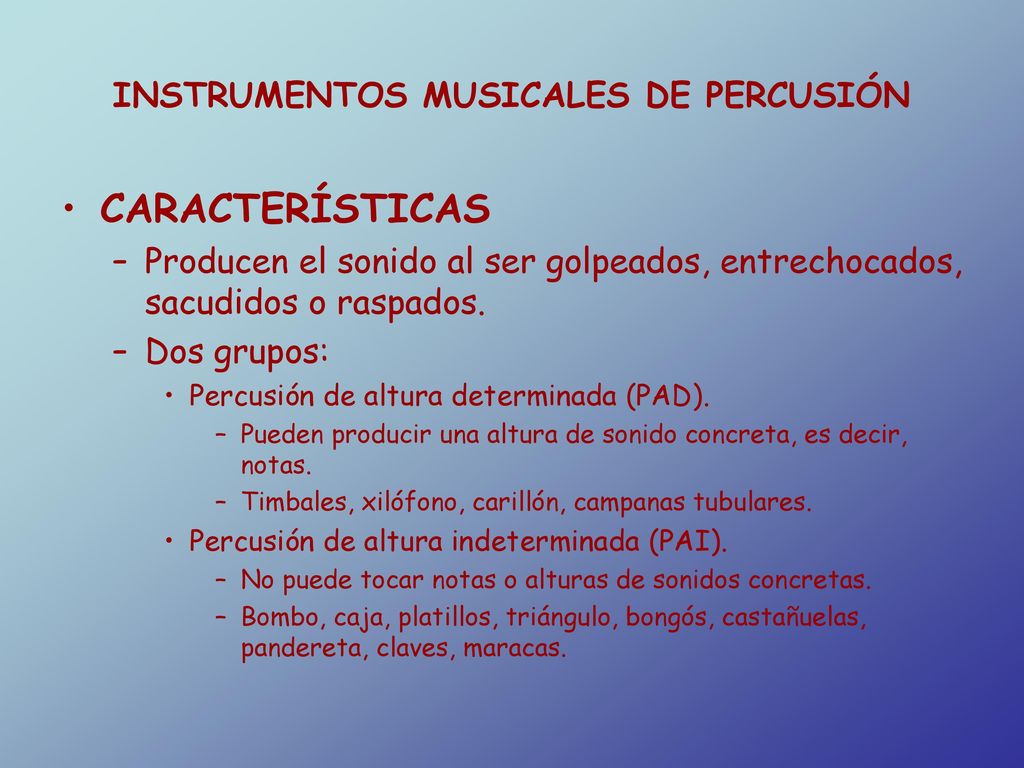 INSTRUMENTOS MUSICALES DE PERCUSIÓN

• CARACTERÍSTICAS
– Producen el sonido al ser golpeados, entrechocados, sacudidos o raspados.
– Dos grupos:
• Percusión de altura determinada (PAD).
– Pueden producir una altura de sonido concreta, es decir, notas.
– Timbales, xilófono, carillón, campanas tubulares.
• Percusión de altura indeterminada (PAI).
– No puede tocar notas o alturas de sonidos concretas.
– Bombo, caja, platillos, triángulo, bongós, castañuelas, pandereta, claves, maracas.